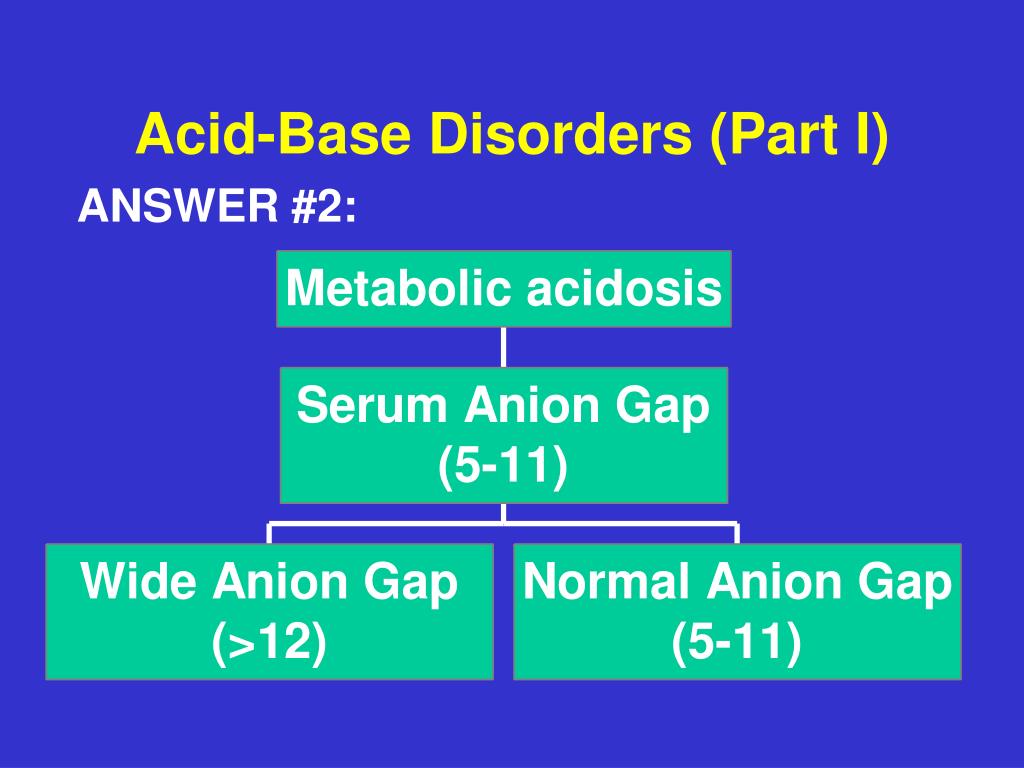 Acid-Base Disorders (Part I)

ANSWER #2:

Metabolic acidosis

Serum Anion Gap (5-11)

Wide Anion Gap (>12)

Normal Anion Gap (5-11)